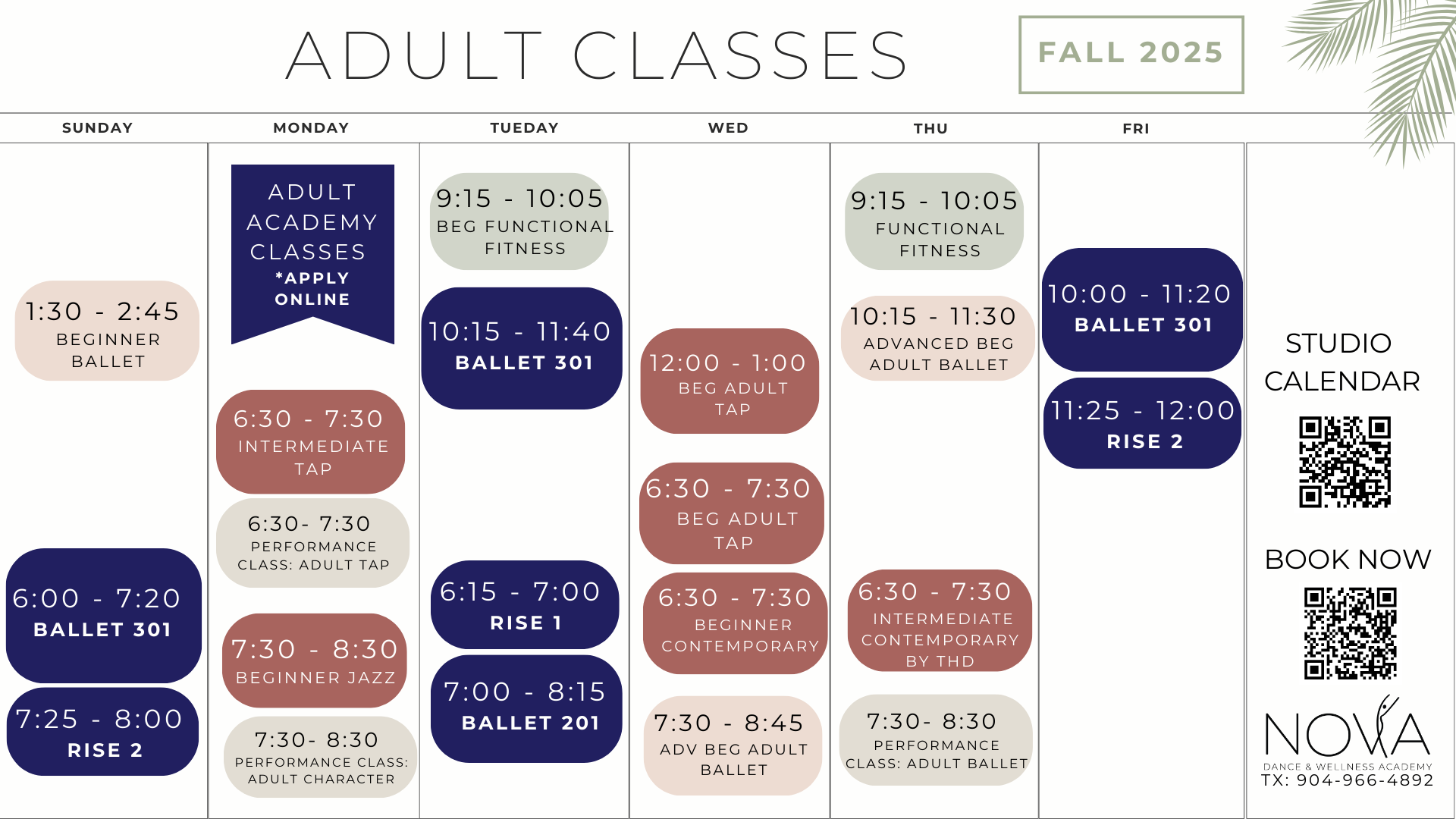 ADULT CLASSES

FALL 2025

SUNDAY

1:30 - 2:45
BEGINNER BALLET

6:00 - 7:20
BALLET 301

7:25 - 8:00
RISE 2

MONDAY

ADULT ACADEMY CLASSES
*APPLY ONLINE

6:30 - 7:30
INTERMEDIATE TAP

6:30- 7:30
PERFORMANCE CLASS: ADULT TAP

7:30 - 8:30
BEGINNER JAZZ

7:30- 8:30
PERFORMANCE CLASS: ADULT CHARACTER

TUEDAY

9:15 - 10:05
BEG FUNCTIONAL FITNESS

10:15 - 11:40
BALLET 301

6:15 - 7:00
RISE 1

7:00 - 8:15
BALLET 201

WED

12:00 - 1:00
BEG ADULT TAP

6:30 - 7:30
BEG ADULT TAP

6:30 - 7:30
BEGINNER CONTEMPORARY

7:30 - 8:45
ADV BEG ADULT BALLET

THU

9:15 - 10:05
FUNCTIONAL FITNESS

10:15 - 11:30
ADVANCED BEG ADULT BALLET

6:30 - 7:30
INTERMEDIATE CONTEMPORARY BY THD

7:30- 8:30
PERFORMANCE CLASS: ADULT BALLET

FRI

10:00 - 11:20
BALLET 301

11:25 - 12:00
RISE 2

STUDIO CALENDAR

BOOK NOW

NOVA
DANCE & WELLNESS ACADEMY
TX: 904-966-4892